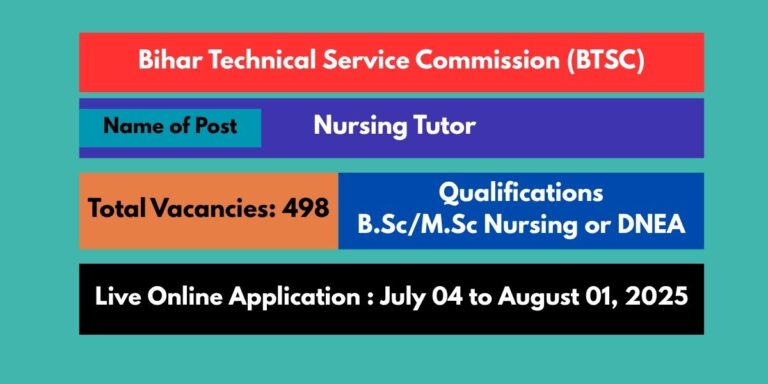 Bihar Technical Service Commission (BTSC)

Name of Post

Nursing Tutor

Total Vacancies: 498

Qualifications
B.Sc/M.Sc Nursing or DNEA

Live Online Application : July 04 to August 01, 2025